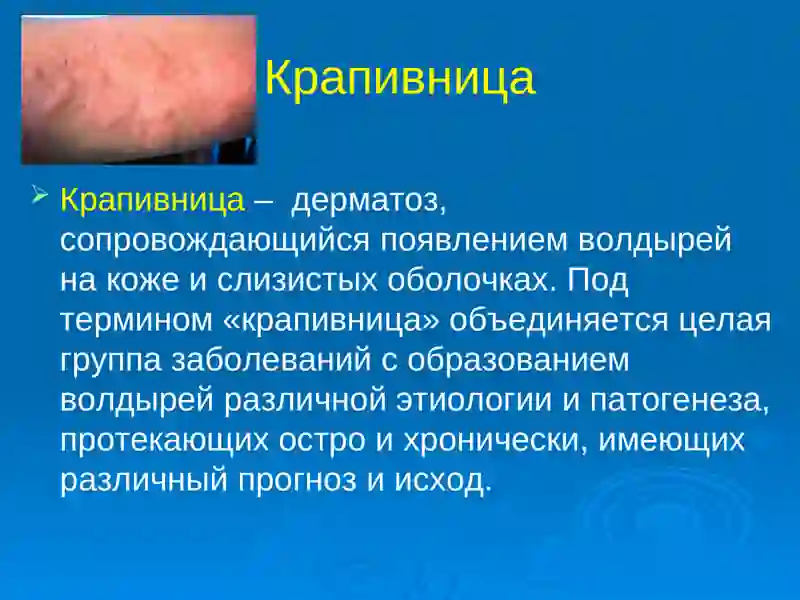 Крапивница

Крапивница – дерматоз, сопровождающийся появлением волдырей на коже и слизистых оболочках. Под термином «крапивница» объединяется целая группа заболеваний с образованием волдырей различной этиологии и патогенеза, протекающих остро и хронически, имеющих различный прогноз и исход.